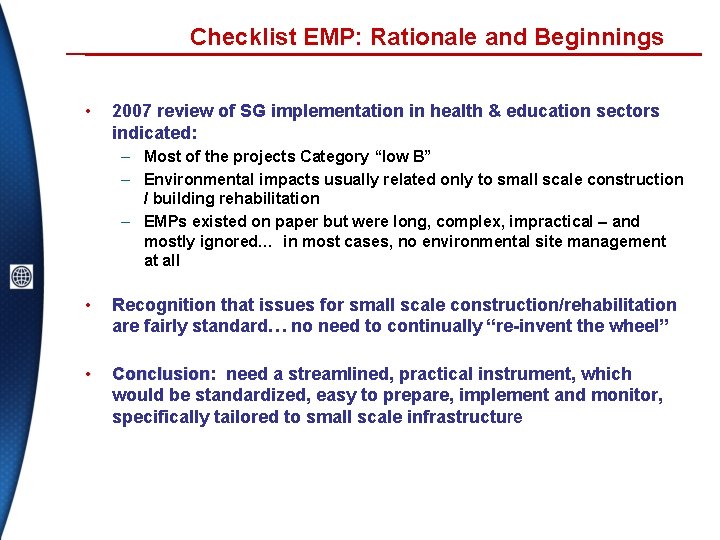 Checklist EMP: Rationale and Beginnings

• 2007 review of SG implementation in health & education sectors indicated:
– Most of the projects Category “low B”
– Environmental impacts usually related only to small scale construction / building rehabilitation
– EMPs existed on paper but were long, complex, impractical – and mostly ignored... in most cases, no environmental site management at all

• Recognition that issues for small scale construction/rehabilitation are fairly standard… no need to continually “re-invent the wheel”

• Conclusion: need a streamlined, practical instrument, which would be standardized, easy to prepare, implement and monitor, specifically tailored to small scale infrastructure